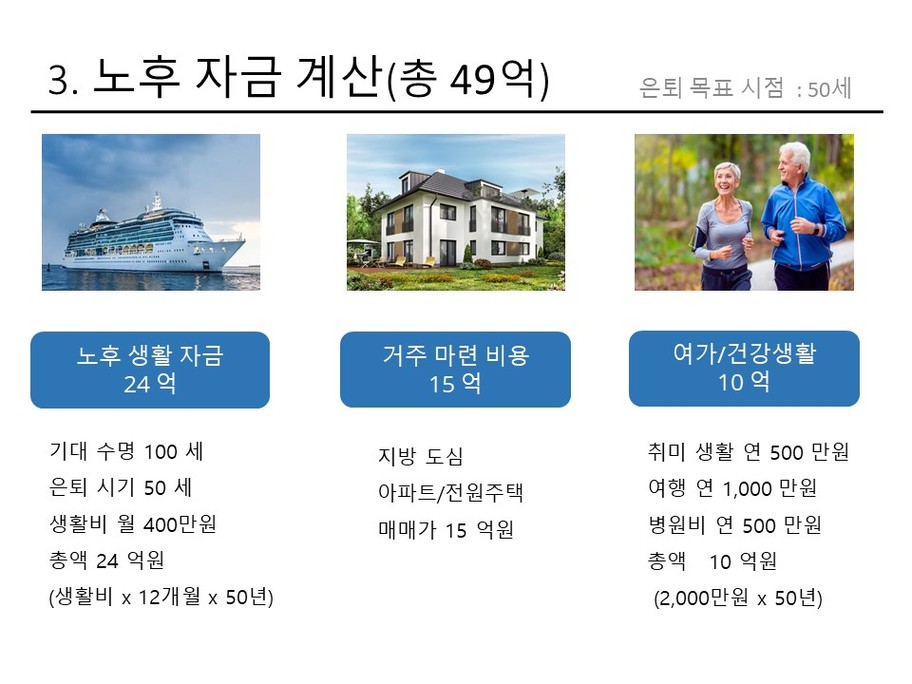 3. 노후 자금 계산(총 49억)

은퇴 목표 시점 : 50세

노후 생활 자금
24 억

기대 수명 100 세
은퇴 시기 50 세
생활비 월 400만원
총액 24 억원
(생활비 x 12개월 x 50년)

거주 마련 비용
15 억

지방 도심
아파트/전원주택
매매가 15 억원

여가/건강생활
10 억

취미 생활 연 500 만원
여행 연 1,000 만원
병원비 연 500 만원
총액 10 억원
(2,000만원 x 50년)